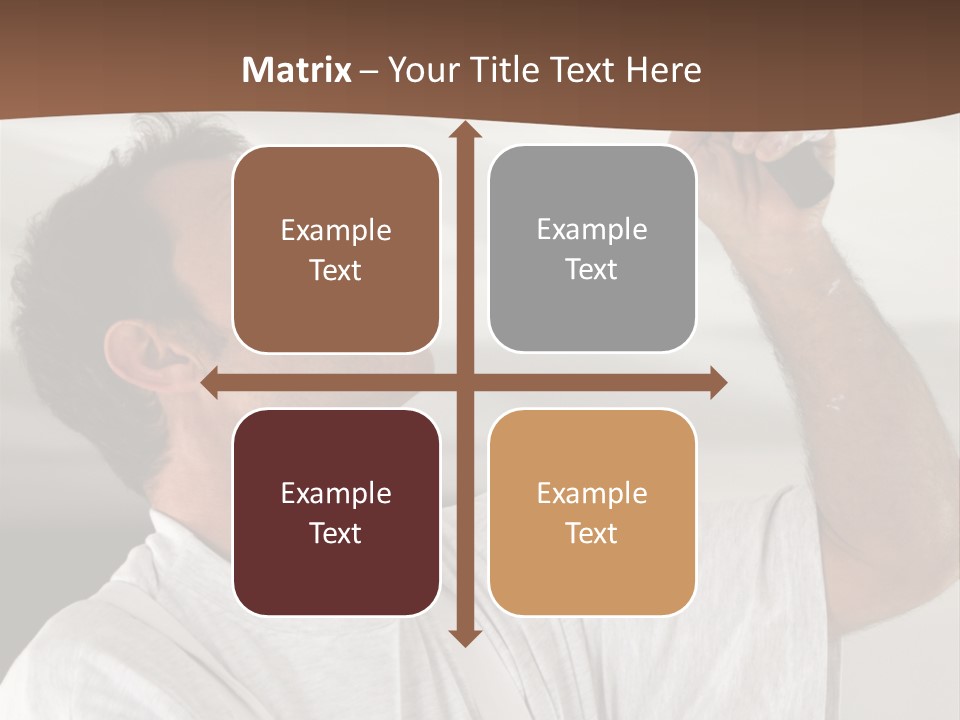 Matrix – Your Title Text Here

Example Text

Example Text

Example Text

Example Text